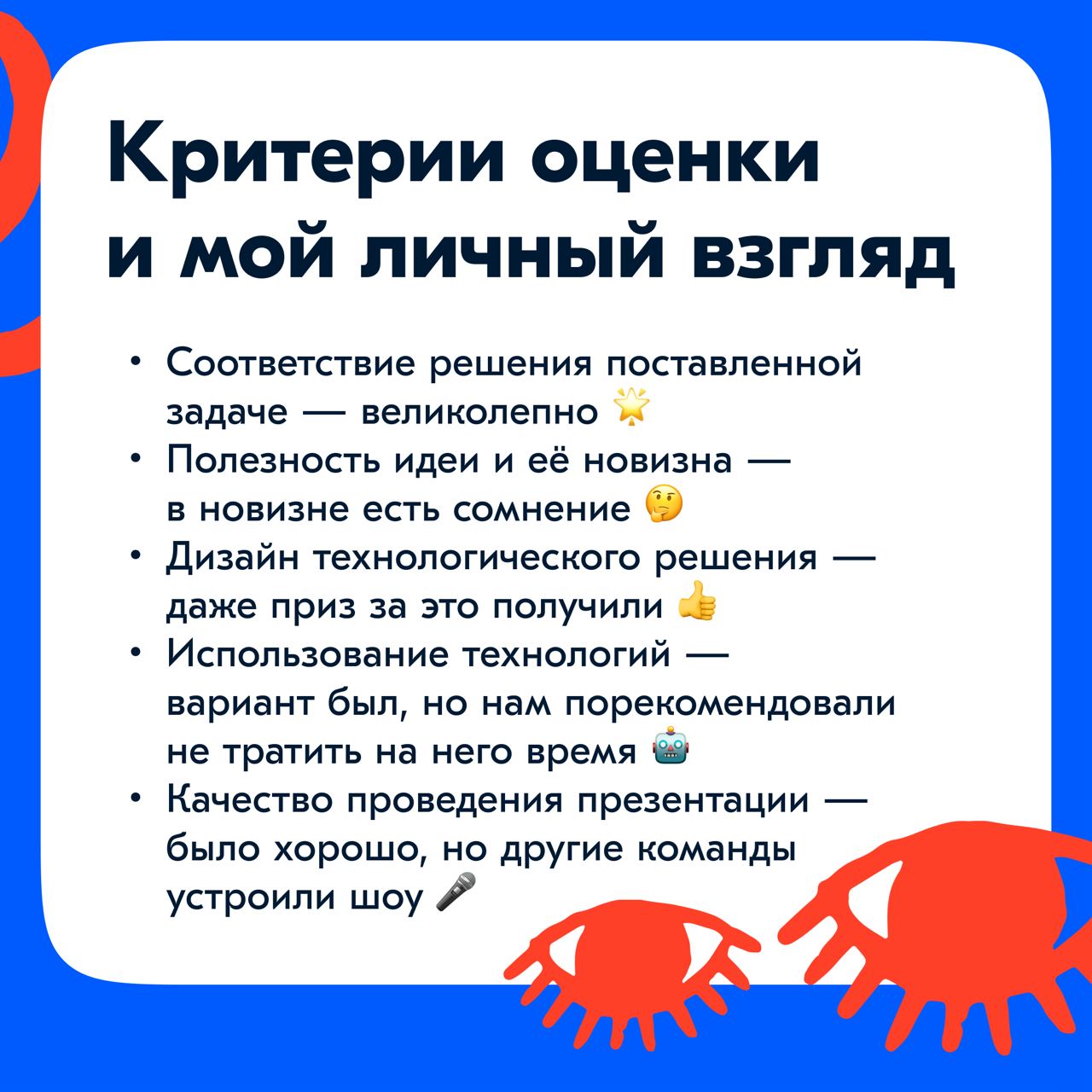 Критерии оценки и мой личный взгляд

• Соответствие решения поставленной задаче — великолепно 🌟
• Полезность идеи и её новизна — в новизне есть сомнение 🤔
• Дизайн технологического решения — даже приз за это получили 👍
• Использование технологий — вариант был, но нам порекомендовали не тратить на него время 🤖
• Качество проведения презентации — было хорошо, но другие команды устроили шоу 🎤